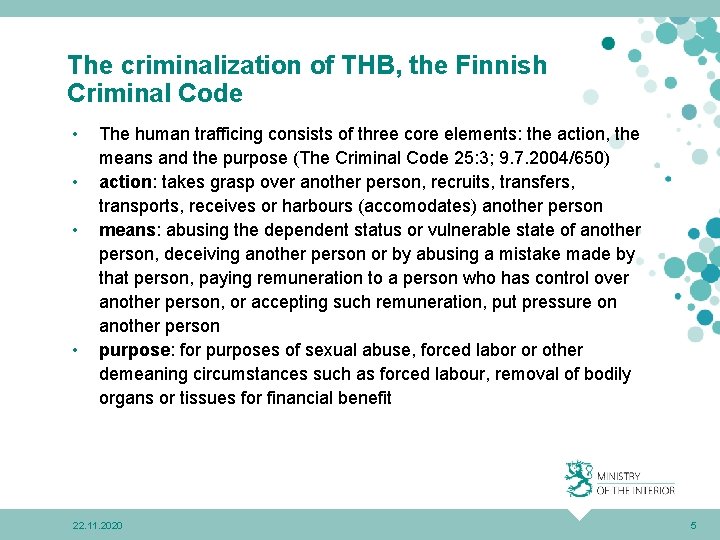 The criminalization of THB, the Finnish Criminal Code

• The human trafficing consists of three core elements: the action, the means and the purpose (The Criminal Code 25:3; 9.7.2004/650)
• action: takes grasp over another person, recruits, transfers, transports, receives or harbours (accomodates) another person
• means: abusing the dependent status or vulnerable state of another person, deceiving another person or by abusing a mistake made by that person, paying remuneration to a person who has control over another person, or accepting such remuneration, put pressure on another person
• purpose: for purposes of sexual abuse, forced labor or other demeaning circumstances such as forced labour, removal of bodily organs or tissues for financial benefit

MINISTRY OF THE INTERIOR

22.11.2020

5